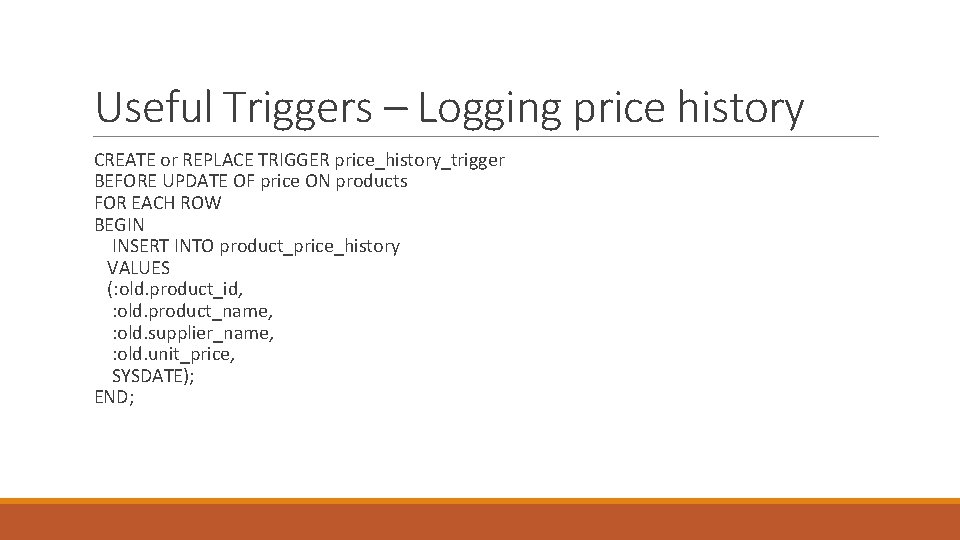 Useful Triggers – Logging price history

CREATE or REPLACE TRIGGER price_history_trigger
BEFORE UPDATE OF price ON products
FOR EACH ROW
BEGIN
INSERT INTO product_price_history
VALUES
(:old.product_id,
:old.product_name,
:old.supplier_name,
:old.unit_price,
SYSDATE);
END;